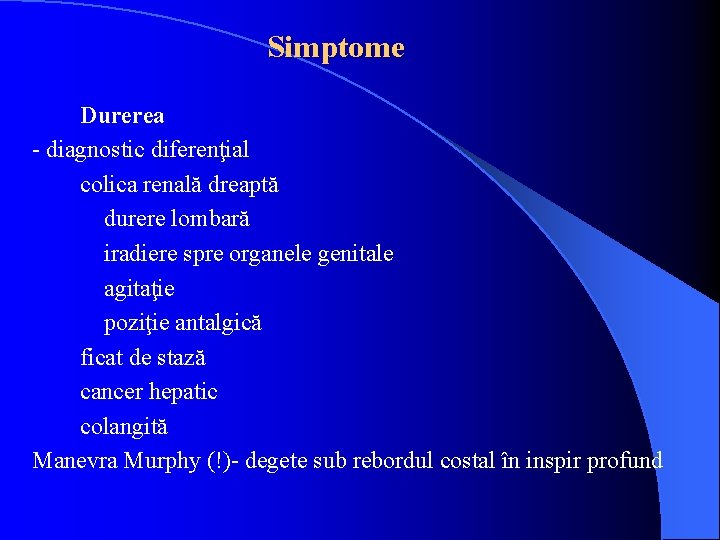 Simptome

Durerea
- diagnostic diferenţial
colica renală dreaptă
durere lombară
iradiere spre organele genitale
agitaţie
poziţie antalgică
ficat de stază
cancer hepatic
colangită
Manevra Murphy (!)- degete sub rebordul costal în inspir profund